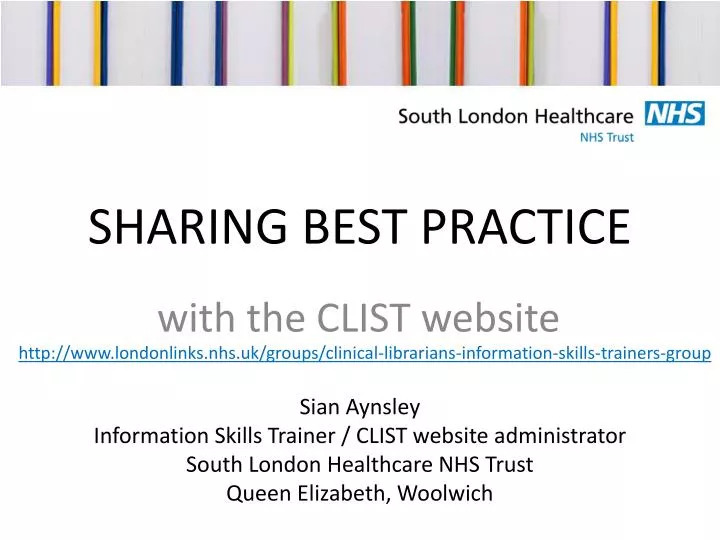 South London Healthcare NHS
NHS Trust

SHARING BEST PRACTICE

with the CLIST website
http://www.londonlinks.nhs.uk/groups/clinical-librarians-information-skills-trainers-group

Sian Aynsley
Information Skills Trainer / CLIST website administrator
South London Healthcare NHS Trust
Queen Elizabeth, Woolwich